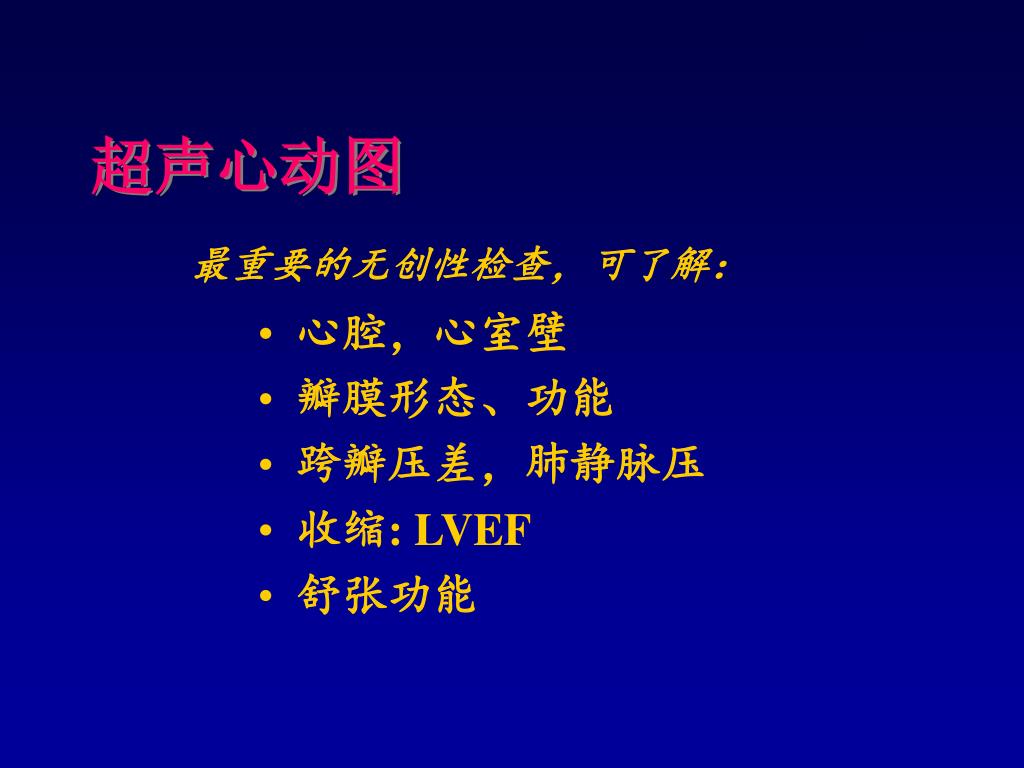 超声心动图

最重要的无创性检查，可了解：

• 心腔，心室壁
• 瓣膜形态、功能
• 跨瓣压差，肺静脉压
• 收缩: LVEF
• 舒张功能